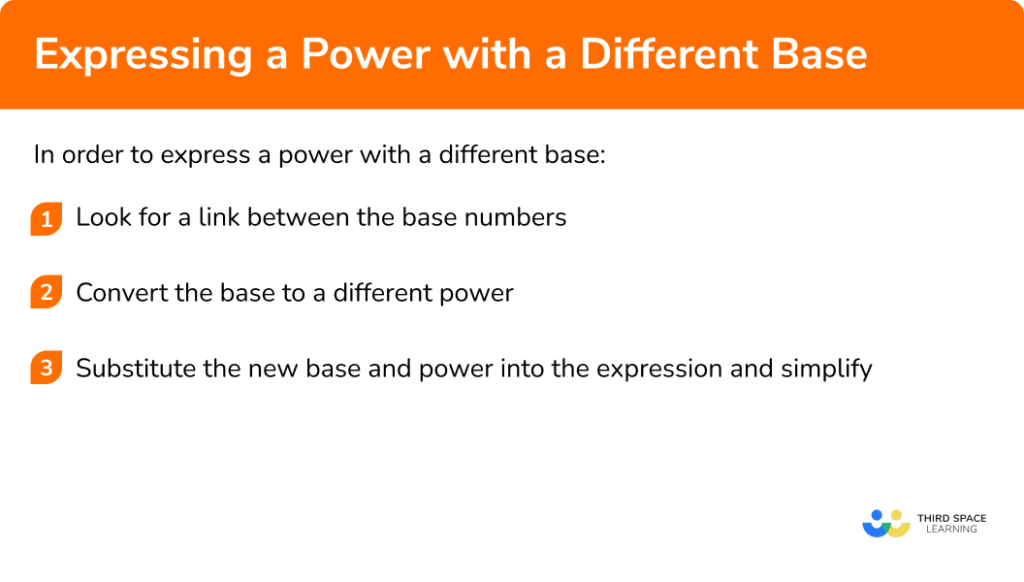 Expressing a Power with a Different Base

In order to express a power with a different base:

1 Look for a link between the base numbers

2 Convert the base to a different power

3 Substitute the new base and power into the expression and simplify

THIRD SPACE LEARNING